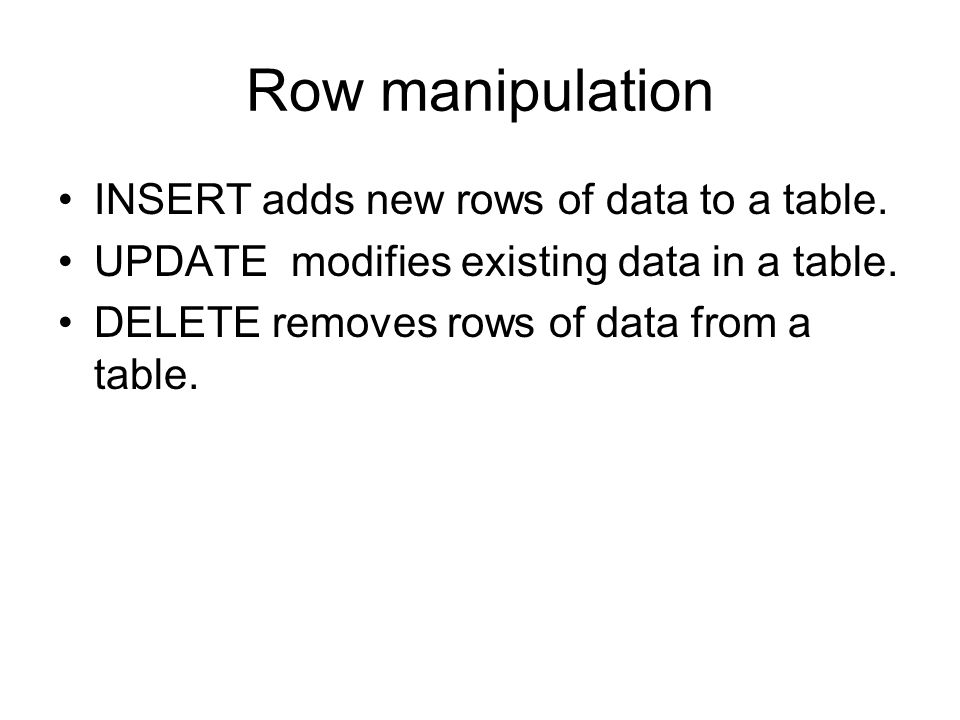 Row manipulation

• INSERT adds new rows of data to a table.
• UPDATE modifies existing data in a table.
• DELETE removes rows of data from a table.